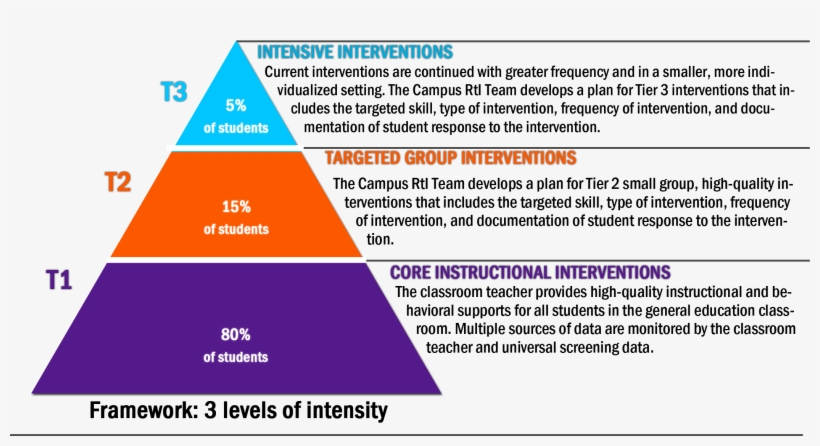 T3

5%
of students

INTENSIVE INTERVENTIONS
Current interventions are continued with greater frequency and in a smaller, more individualized setting. The Campus RtI Team develops a plan for Tier 3 interventions that includes the targeted skill, type of intervention, frequency of intervention, and documentation of student response to the intervention.

T2

15%
of students

TARGETED GROUP INTERVENTIONS
The Campus RtI Team develops a plan for Tier 2 small group, high-quality interventions that includes the targeted skill, type of intervention, frequency of intervention, and documentation of student response to the intervention.

T1

80%
of students

CORE INSTRUCTIONAL INTERVENTIONS
The classroom teacher provides high-quality instructional and behavioral supports for all students in the general education classroom. Multiple sources of data are monitored by the classroom teacher and universal screening data.

Framework: 3 levels of intensity